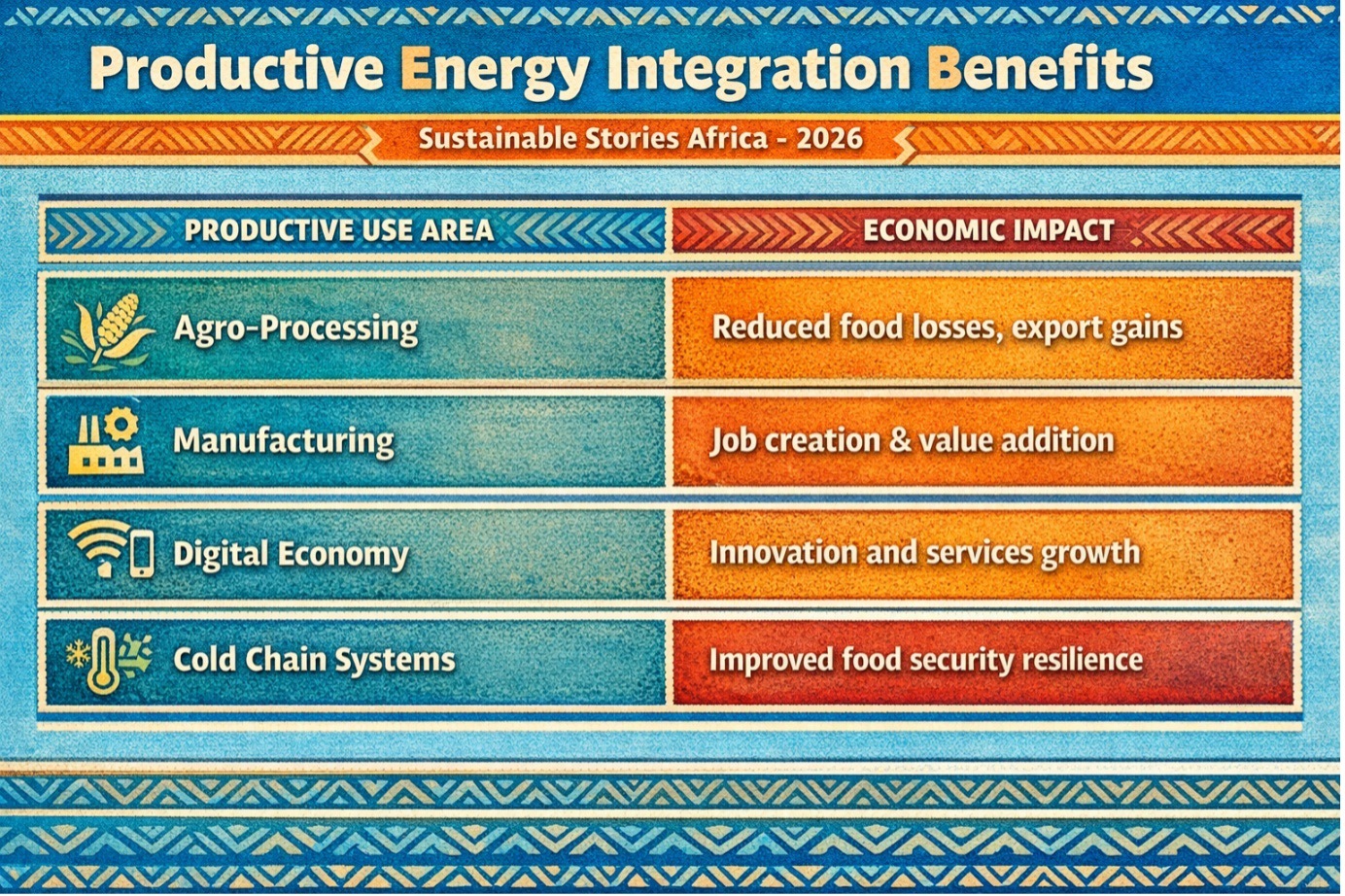 Productive Energy Integration Benefits

Sustainable Stories Africa - 2026

| PRODUCTIVE USE AREA | ECONOMIC IMPACT |
|---|---|
| Agro-Processing | Reduced food losses, export gains |
| Manufacturing | Job creation & value addition |
| Digital Economy | Innovation and services growth |
| Cold Chain Systems | Improved food security resilience |